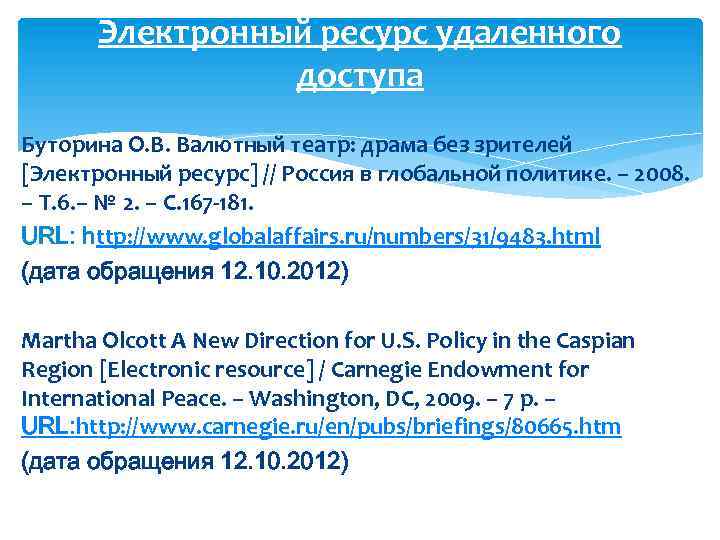 Электронный ресурс удаленного доступа

Буторина О.В. Валютный театр: драма без зрителей [Электронный ресурс] // Россия в глобальной политике. – 2008. – Т.6.– № 2. – С.167-181.

URL: http://www.globalaffairs.ru/numbers/31/9483.html

(дата обращения 12.10.2012)

Martha Olcott A New Direction for U.S. Policy in the Caspian Region [Electronic resource] / Carnegie Endowment for International Peace. – Washington, DC, 2009. – 7 p. – URL:http://www.carnegie.ru/en/pubs/briefings/80665.htm

(дата обращения 12.10.2012)